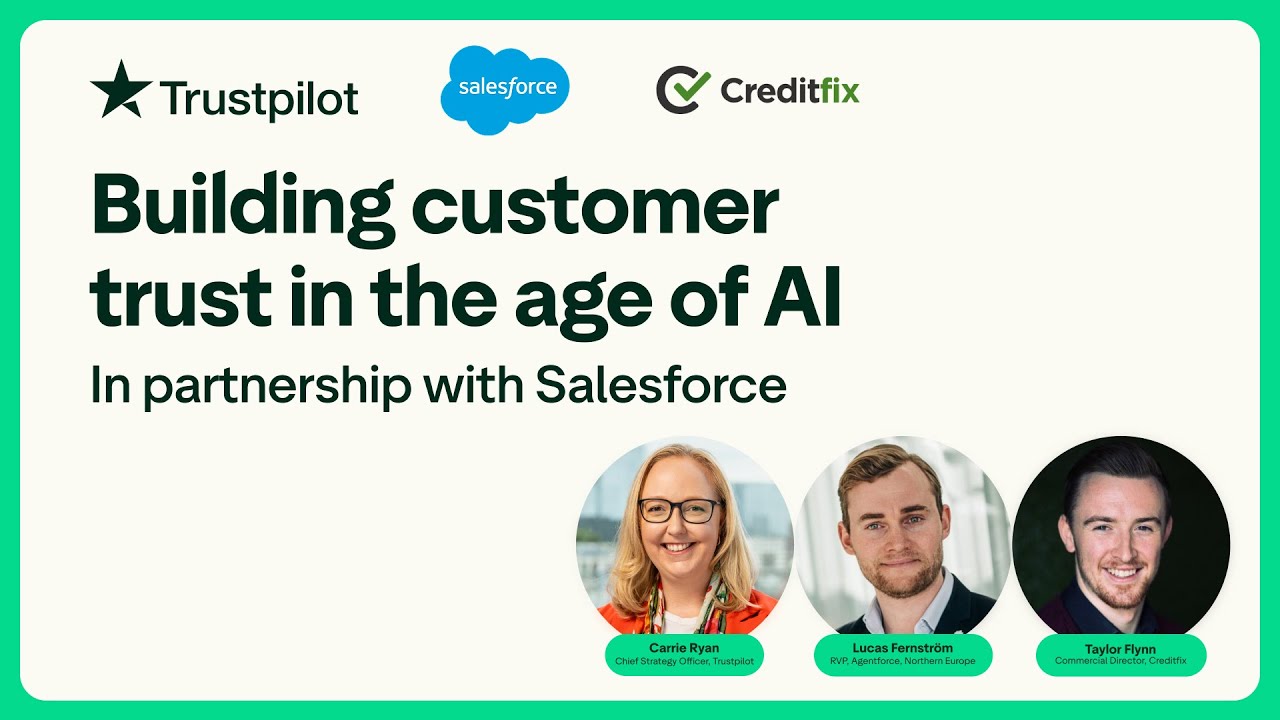 Trustpilot

salesforce

Creditfix

Building customer trust in the age of AI

In partnership with Salesforce

Carrie Ryan
Chief Strategy Officer, Trustpilot

Lucas Fernström
RVP, Agentforce, Northern Europe

Taylor Flynn
Commercial Director, Creditfix